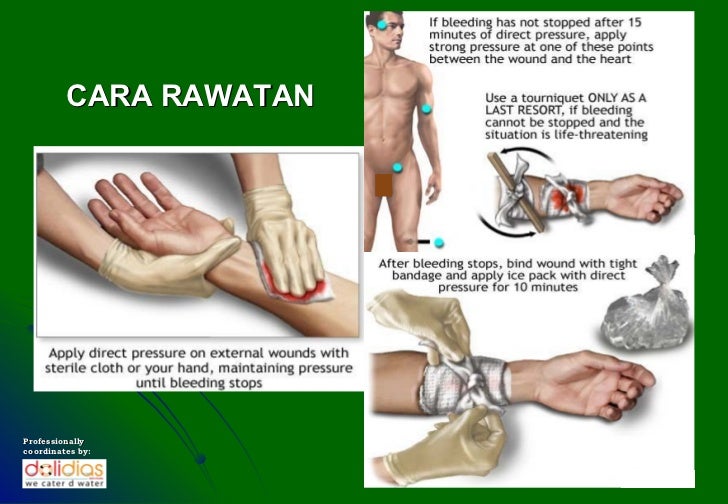 CARA RAWATAN

Apply direct pressure on external wounds with sterile cloth or your hand, maintaining pressure until bleeding stops

If bleeding has not stopped after 15 minutes of direct pressure, apply strong pressure at one of these points between the wound and the heart

Use a tourniquet ONLY AS A LAST RESORT, if bleeding cannot be stopped and the situation is life-threatening

After bleeding stops, bind wound with tight bandage and apply ice pack with direct pressure for 10 minutes

Professionally coordinates by:

dolidias
we cater d water